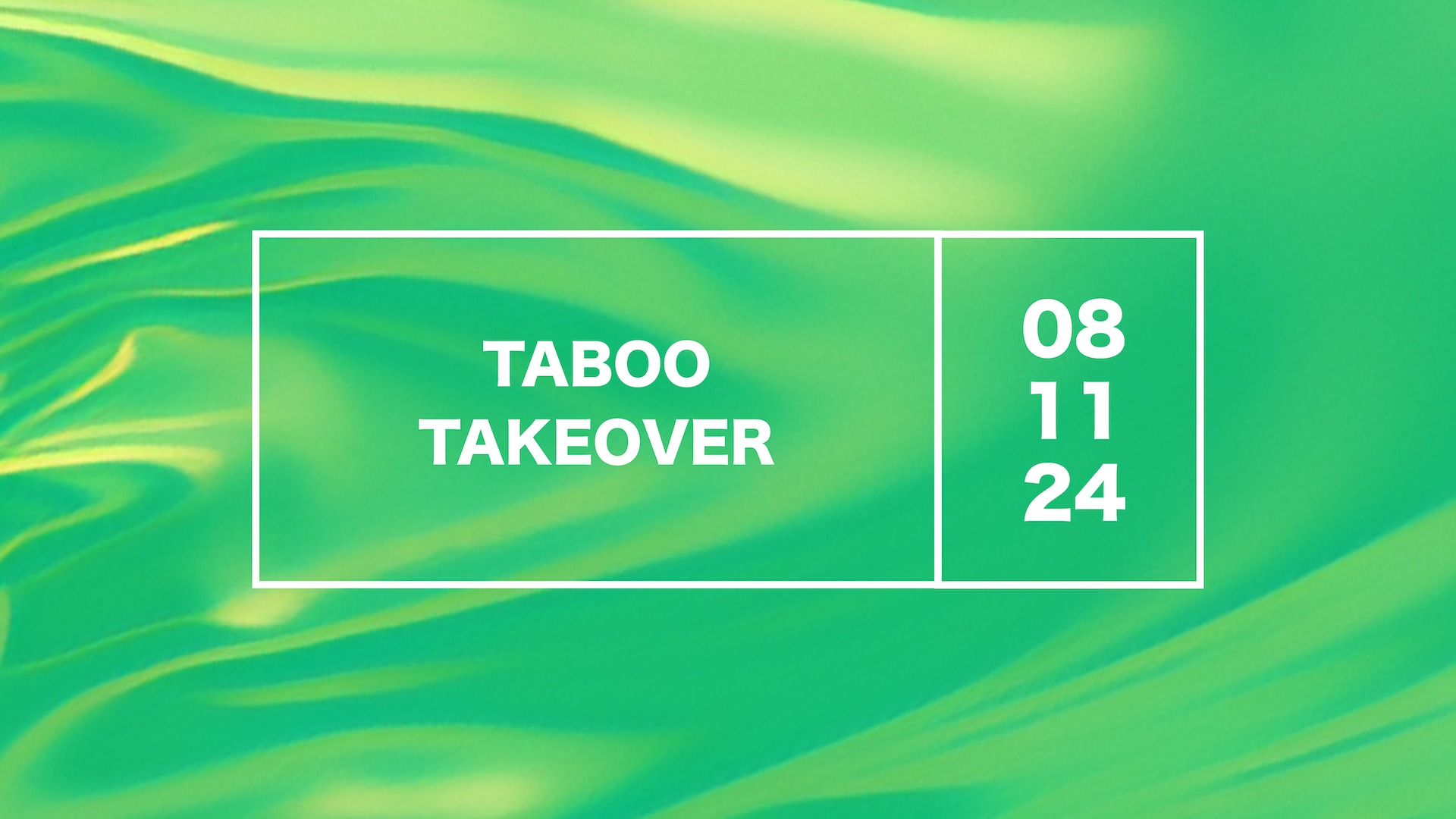 TABOO
TAKEOVER

08
11
24